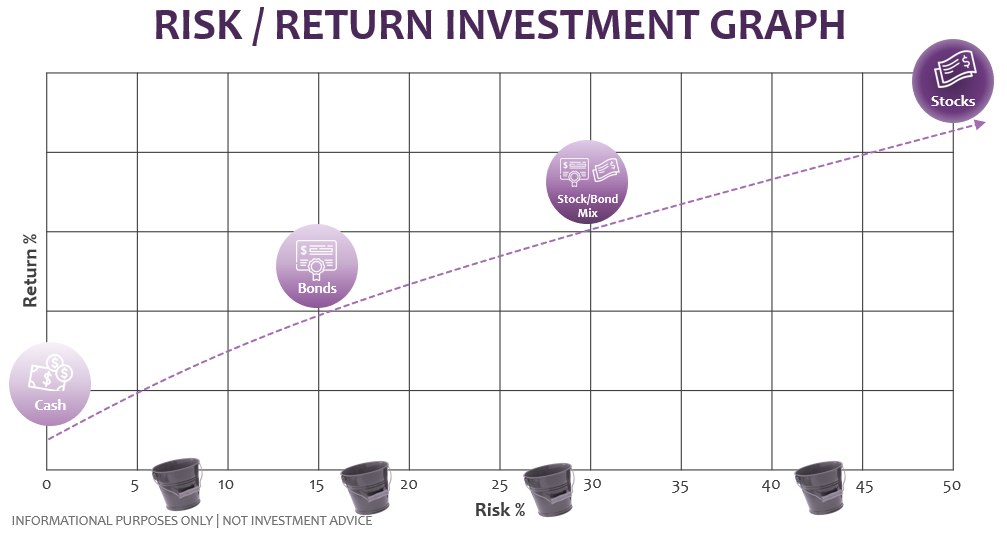 RISK / RETURN INVESTMENT GRAPH

Stocks

Stock/Bond Mix

Bonds

Cash

Return %

0 5 10 15 20 25 30 35 40 45 50

Risk %

INFORMATIONAL PURPOSES ONLY | NOT INVESTMENT ADVICE